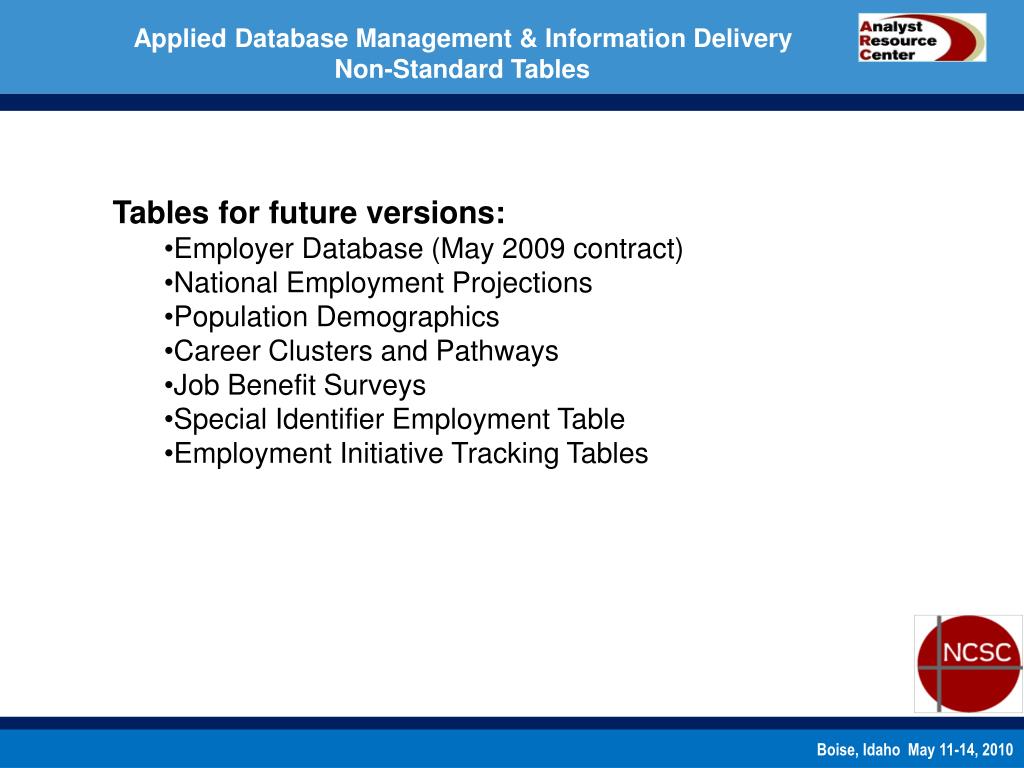 Applied Database Management & Information Delivery
Non-Standard Tables

Analyst
Resource
Center

Tables for future versions:
•Employer Database (May 2009 contract)
•National Employment Projections
•Population Demographics
•Career Clusters and Pathways
•Job Benefit Surveys
•Special Identifier Employment Table
•Employment Initiative Tracking Tables

NCSC

Boise, Idaho May 11-14, 2010